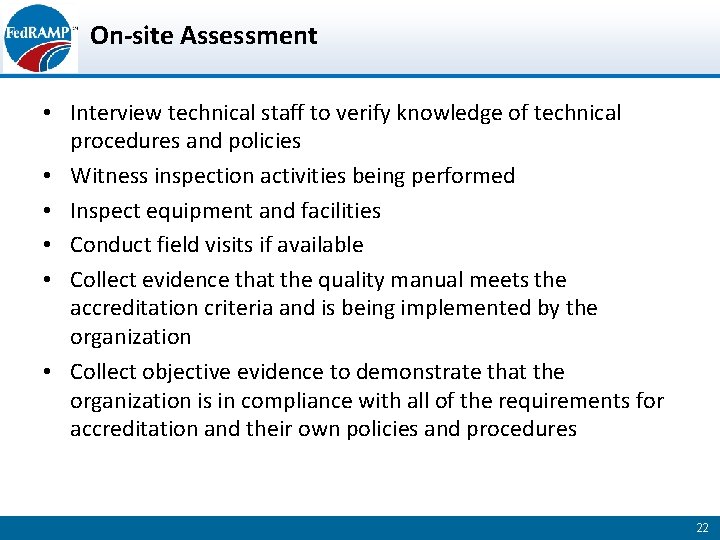 FedRAMP™

On-site Assessment

• Interview technical staff to verify knowledge of technical procedures and policies
• Witness inspection activities being performed
• Inspect equipment and facilities
• Conduct field visits if available
• Collect evidence that the quality manual meets the accreditation criteria and is being implemented by the organization
• Collect objective evidence to demonstrate that the organization is in compliance with all of the requirements for accreditation and their own policies and procedures

22